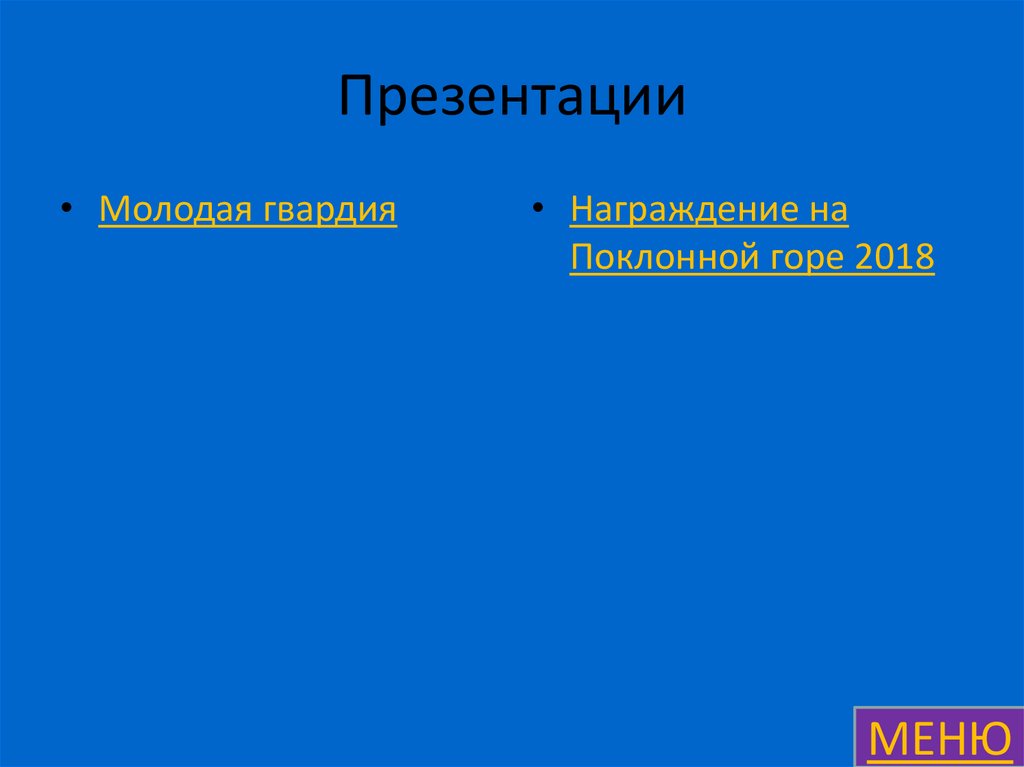 Презентации

• Молодая гвардия

• Награждение на Поклонной горе 2018

МЕНЮ